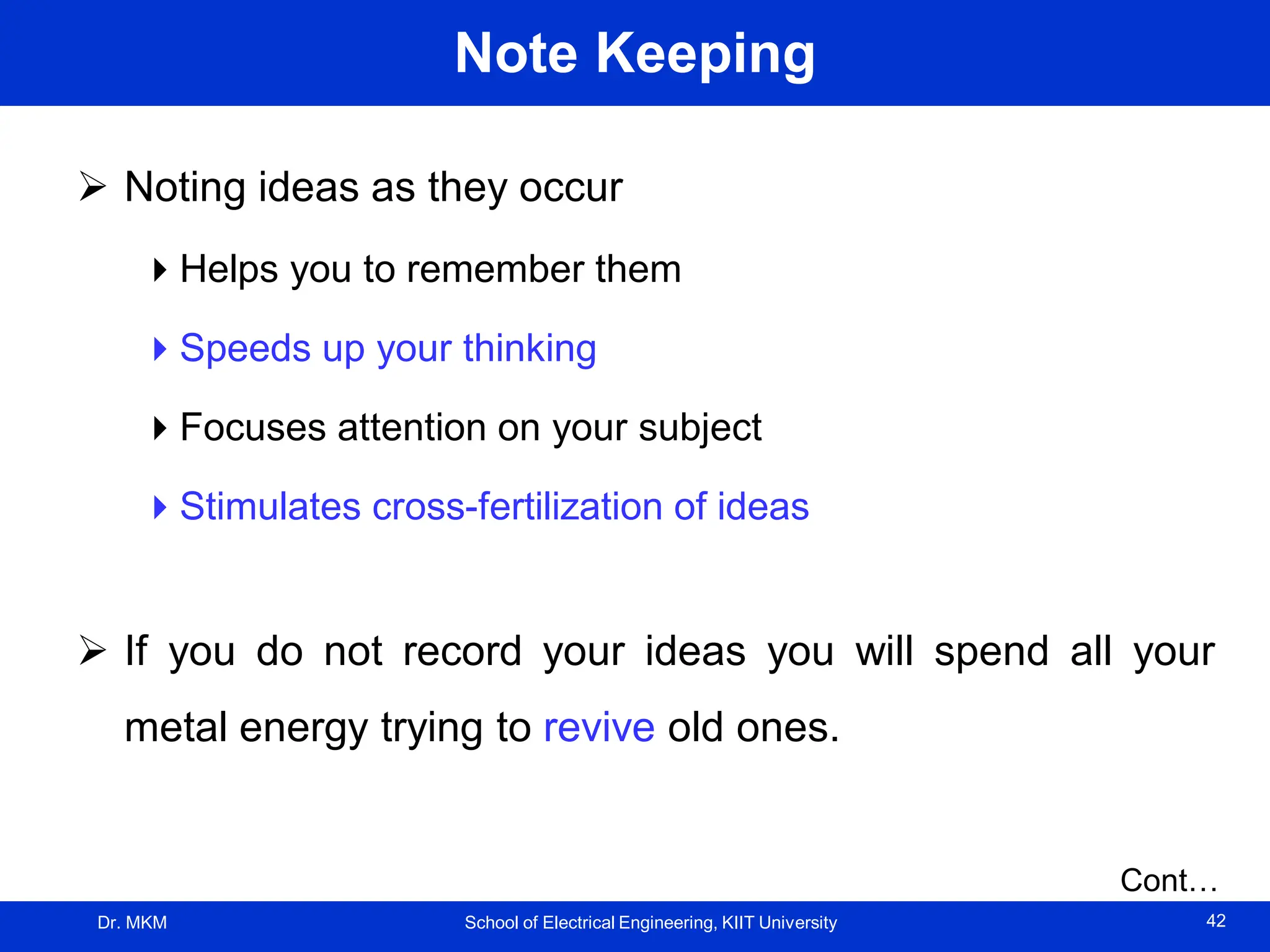 Note Keeping

➢ Noting ideas as they occur

‣ Helps you to remember them

‣ Speeds up your thinking

‣ Focuses attention on your subject

‣ Stimulates cross-fertilization of ideas

➢ If you do not record your ideas you will spend all your metal energy trying to revive old ones.

Cont…

Dr. MKM

School of Electrical Engineering, KIIT University

42